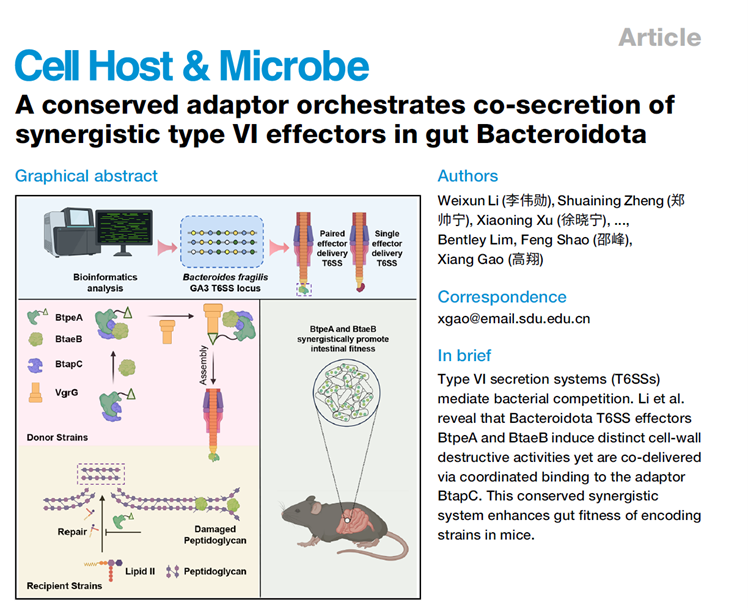 Article

Cell Host & Microbe

A conserved adaptor orchestrates co-secretion of synergistic type VI effectors in gut Bacteroidota

Graphical abstract

Bioinformatics analysis

Bacteroides fragilis GA3 T6SS locus

Paired effector delivery T6SS

Single effector delivery T6SS

BtpeA

BtaeB

BtapC

VgrG

Assembly

Donor Strains

BtpeA and BtaeB synergistically promote intestinal fitness

Repair

Damaged Peptidoglycan

Lipid II

Peptidoglycan

Recipient Strains

Authors

Weixun Li (李伟勋), Shuaining Zheng (郑帅宁), Xiaoning Xu (徐晓宁), ..., Bentley Lim, Feng Shao (邵峰), Xiang Gao (高翔)

Correspondence

xgao@email.sdu.edu.cn

In brief

Type VI secretion systems (T6SSs) mediate bacterial competition. Li et al. reveal that Bacteroidota T6SS effectors BtpeA and BtaeB induce distinct cell-wall destructive activities yet are co-delivered via coordinated binding to the adaptor BtapC. This conserved synergistic system enhances gut fitness of encoding strains in mice.